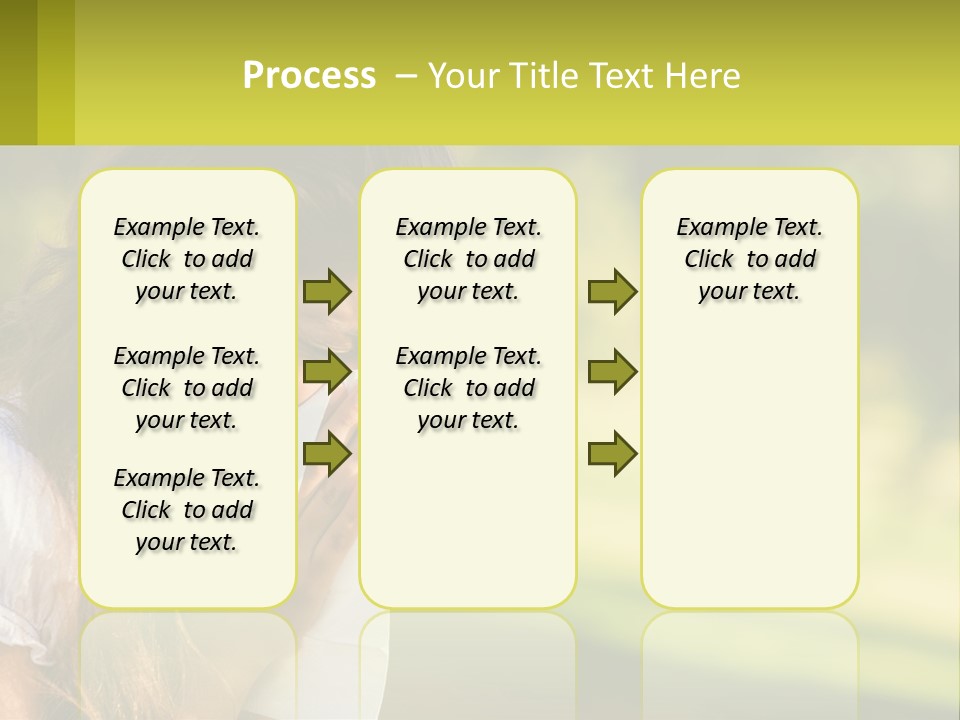 Process – Your Title Text Here

Example Text. Click to add your text.

Example Text. Click to add your text.

Example Text. Click to add your text.

Example Text. Click to add your text.

Example Text. Click to add your text.

Example Text. Click to add your text.